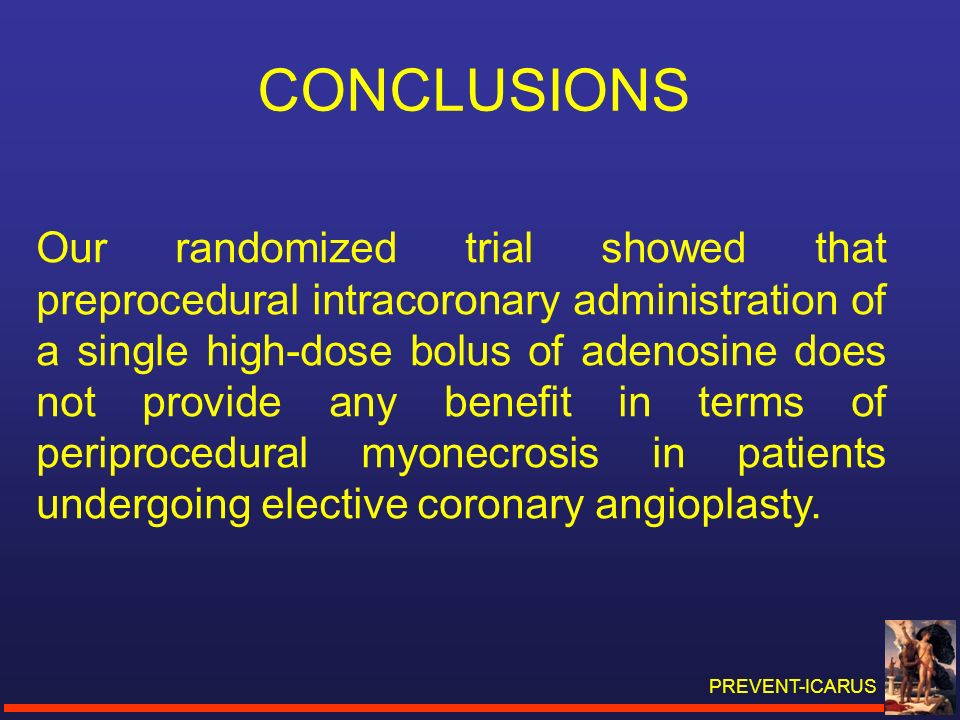 CONCLUSIONS

Our randomized trial showed that preprocedural intracoronary administration of a single high-dose bolus of adenosine does not provide any benefit in terms of periprocedural myonecrosis in patients undergoing elective coronary angioplasty.

PREVENT-ICARUS